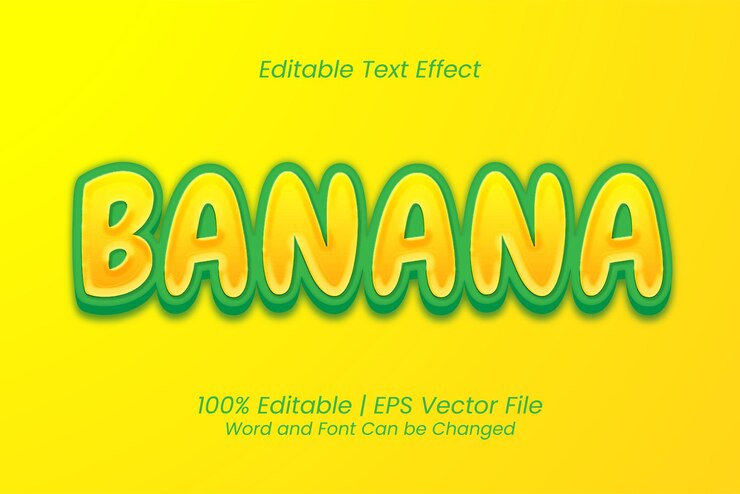 Editable Text Effect

BANANA

100% Editable | EPS Vector File
Word and Font Can be Changed